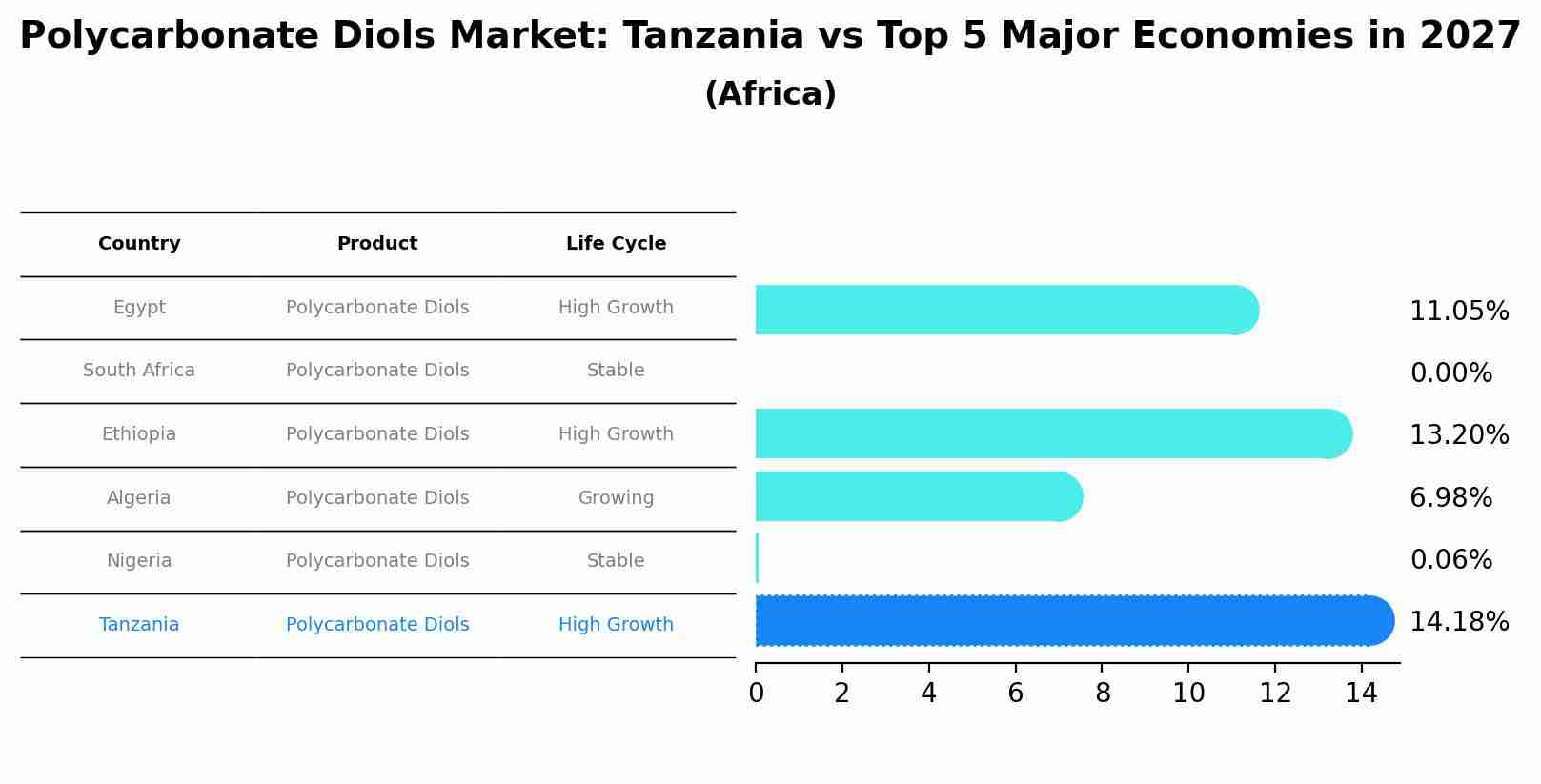 Polycarbonate Diols Market: Tanzania vs Top 5 Major Economies in 2027
(Africa)

| Country | Product | Life Cycle |
|---|---|---|
| Egypt | Polycarbonate Diols | High Growth |
| South Africa | Polycarbonate Diols | Stable |
| Ethiopia | Polycarbonate Diols | High Growth |
| Algeria | Polycarbonate Diols | Growing |
| Nigeria | Polycarbonate Diols | Stable |
| Tanzania | Polycarbonate Diols | High Growth |

11.05%
0.00%
13.20%
6.98%
0.06%
14.18%

0 2 4 6 8 10 12 14